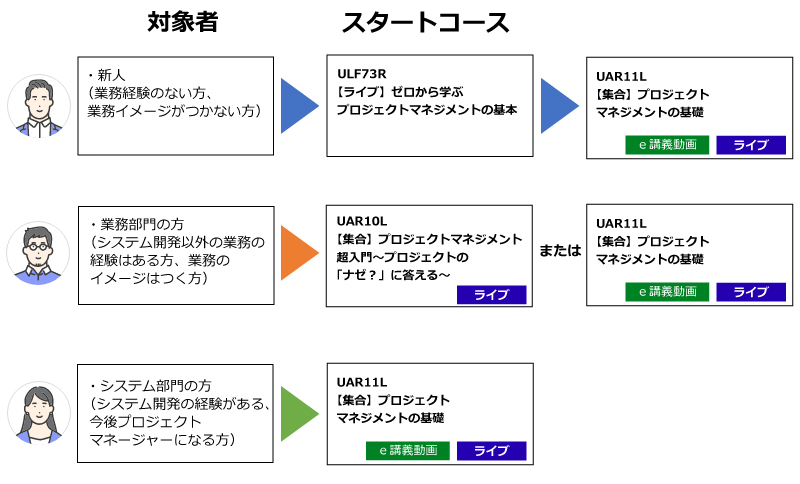 対象者

スタートコース

・新人
（業務経験のない方、
業務イメージがつかない方）

ULF73R
【ライブ】ゼロから学ぶ
プロジェクトマネジメントの基本

UAR11L
【集合】プロジェクト
マネジメントの基礎

e 講義動画

ライブ

・業務部門の方
（システム開発以外の業務の
経験はある方、業務の
イメージはつく方）

UAR10L
【集合】プロジェクトマネジメント
超入門～プロジェクトの
「ナゼ？」に答える～

ライブ

または

UAR11L
【集合】プロジェクト
マネジメントの基礎

e 講義動画

ライブ

・システム部門の方
（システム開発の経験がある、
今後プロジェクト
マネージャーになる方）

UAR11L
【集合】プロジェクト
マネジメントの基礎

e 講義動画

ライブ